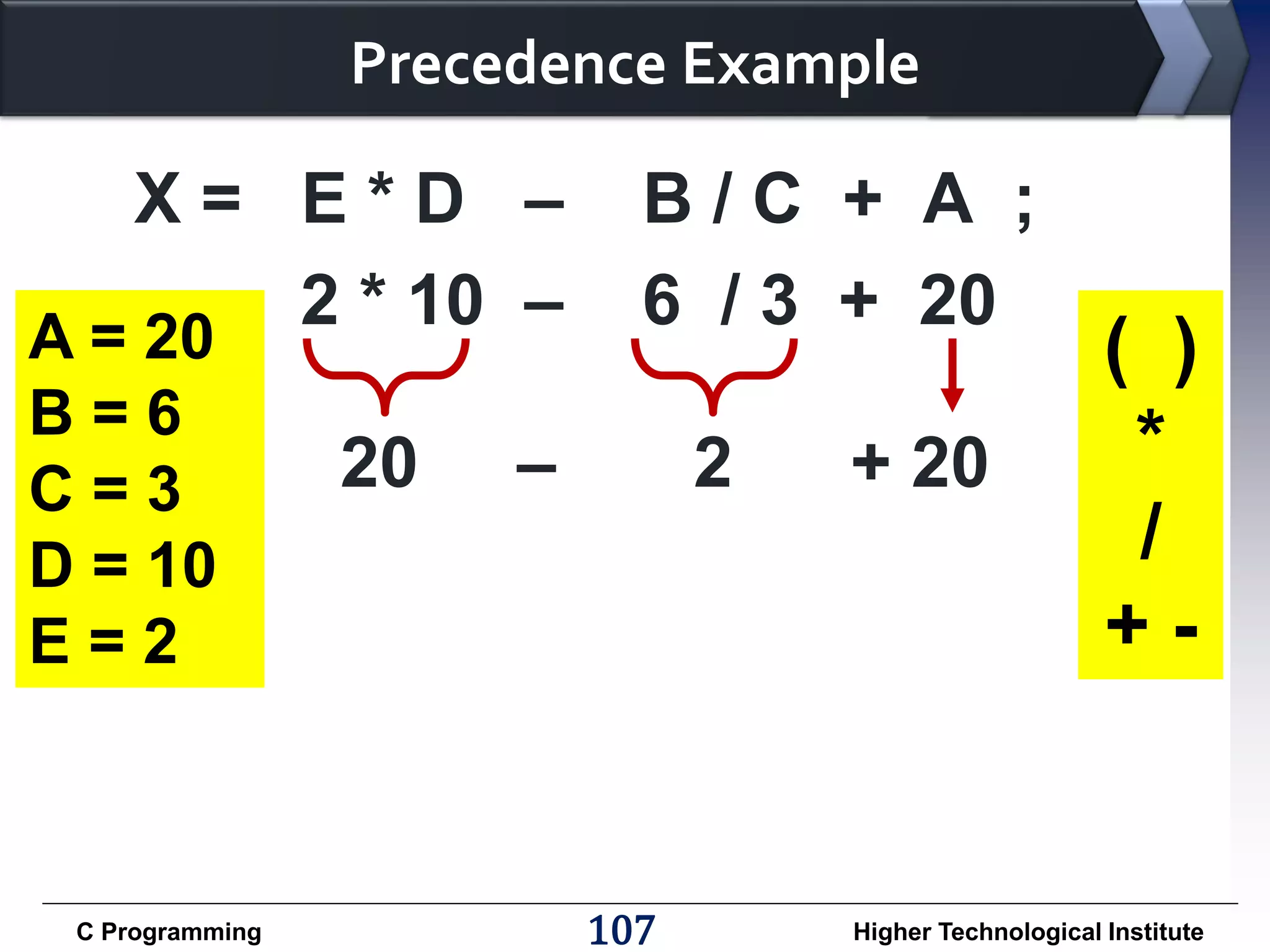 Precedence Example

X = E * D – B / C + A ;

2 * 10 – 6 / 3 + 20

20 – 2 + 20

A = 20
B = 6
C = 3
D = 10
E = 2

( )
*
/
+ -

C Programming

107

Higher Technological Institute